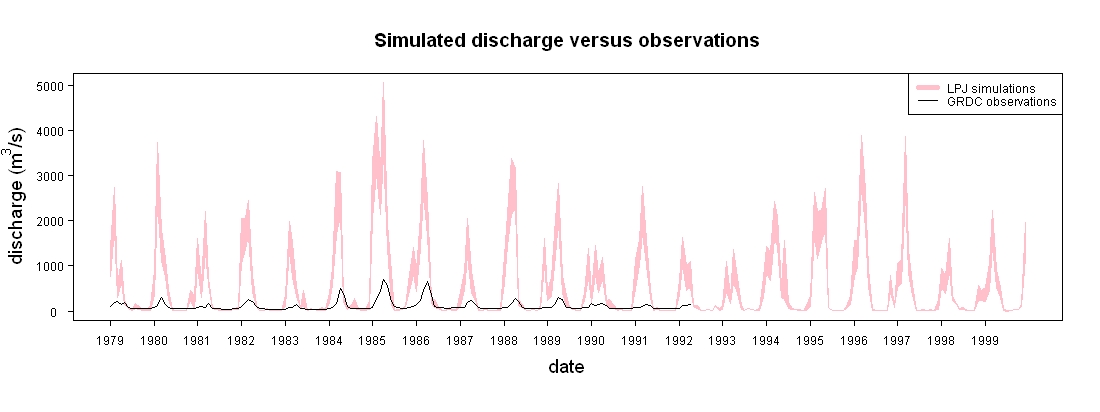 Simulated discharge versus observations

LPJ simulations
GRDC observations

discharge ($m^3/s$)

5000
4000
3000
2000
1000
0

1979 1980 1981 1982 1983 1984 1985 1986 1987 1988 1989 1990 1991 1992 1993 1994 1995 1996 1997 1998 1999

date